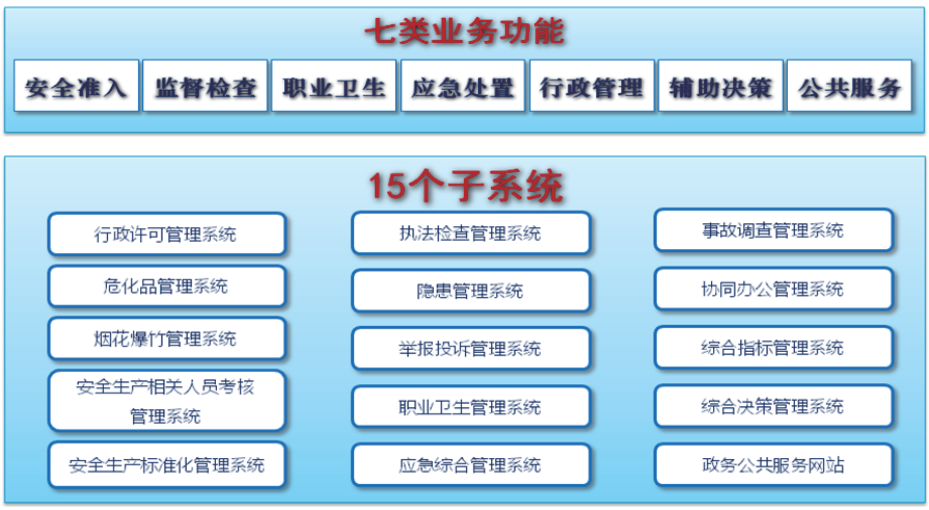 七类业务功能

安全准入 监督检查 职业卫生 应急处置 行政管理 辅助决策 公共服务

15个子系统

行政许可管理系统

危化品管理系统

烟花爆竹管理系统

安全生产相关人员考核管理系统

安全生产标准化管理系统

执法检查管理系统

隐患管理系统

举报投诉管理系统

职业卫生管理系统

应急综合管理系统

事故调查管理系统

协同办公管理系统

综合指标管理系统

综合决策管理系统

政务公共服务网站